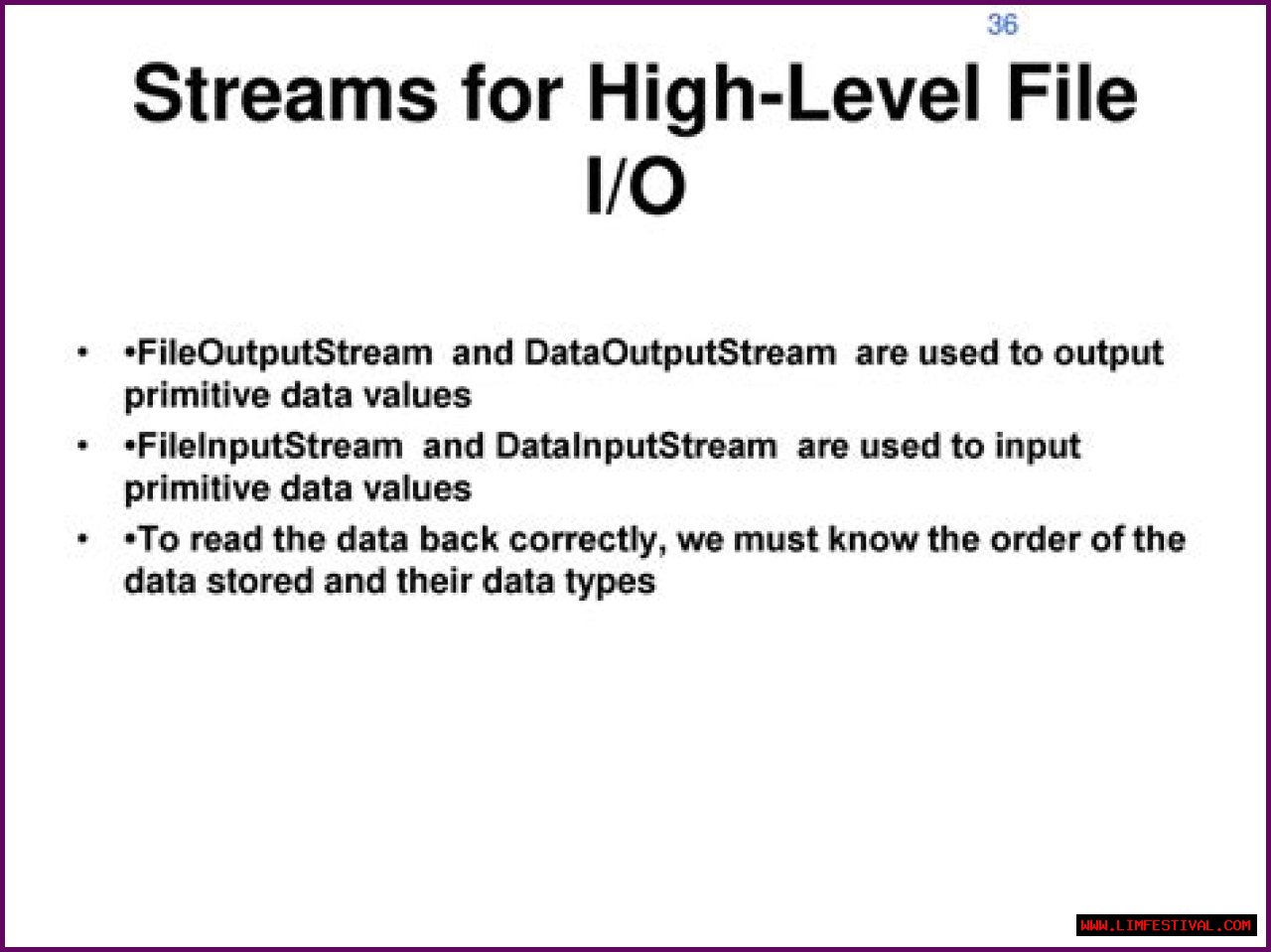 36

Streams for High-Level File I/O

• •FileOutputStream and DataOutputStream are used to output primitive data values
• •FileInputStream and DataInputStream are used to input primitive data values
• •To read the data back correctly, we must know the order of the data stored and their data types

WWW.LIMFESTIVAL.COM